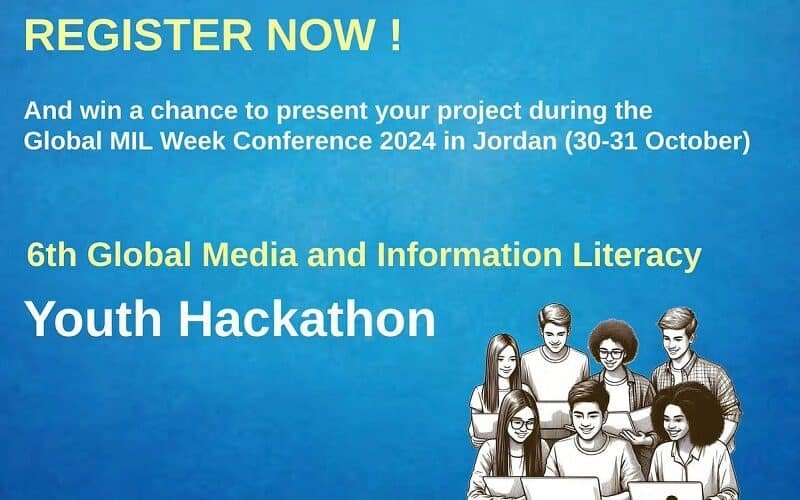 REGISTER NOW !

And win a chance to present your project during the Global MIL Week Conference 2024 in Jordan (30-31 October)

6th Global Media and Information Literacy

Youth Hackathon